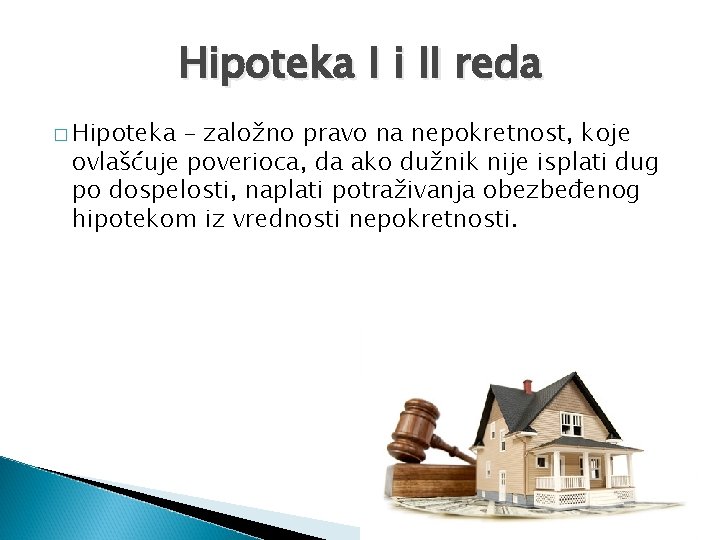 Hipoteka I i II reda

□ Hipoteka – založno pravo na nepokretnost, koje ovlašćuje poverioca, da ako dužnik nije isplati dug po dospelosti, naplati potraživanja obezbeđenog hipotekom iz vrednosti nepokretnosti.